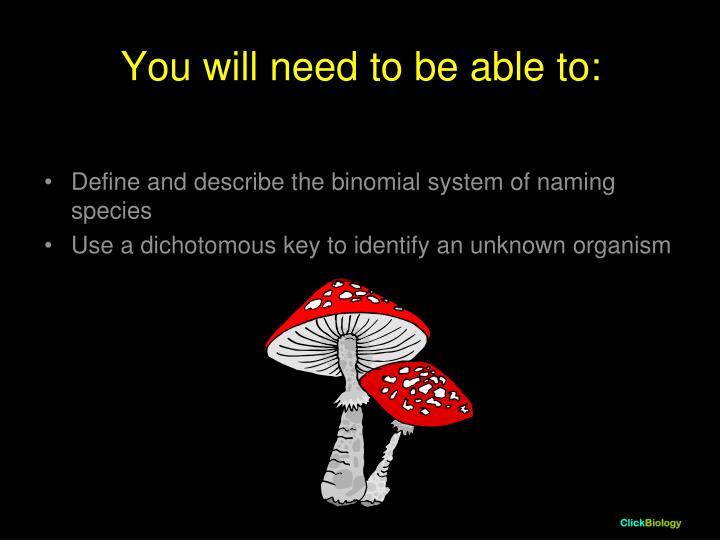 You will need to be able to:

• Define and describe the binomial system of naming species
• Use a dichotomous key to identify an unknown organism

ClickBiology